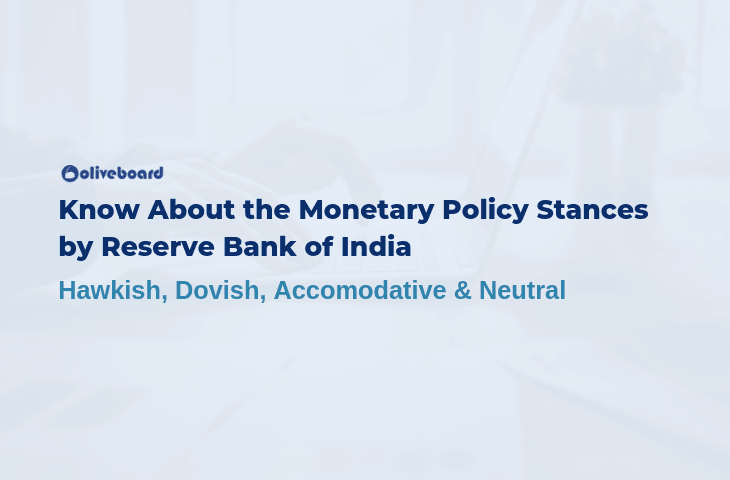 oliveboard

Know About the Monetary Policy Stances by Reserve Bank of India

Hawkish, Dovish, Accomodative & Neutral